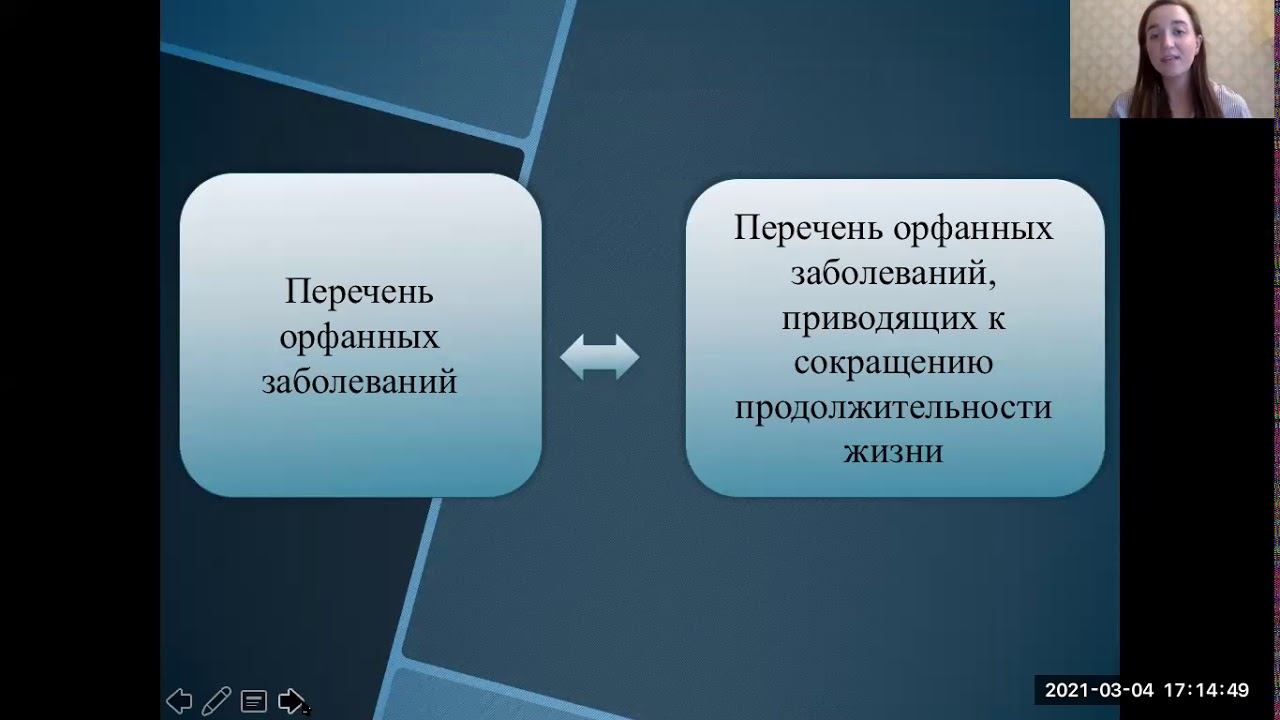 Перечень орфанных заболеваний

Перечень орфанных заболеваний, приводящих к сокращению продолжительности жизни

2021-03-04 17:14:49